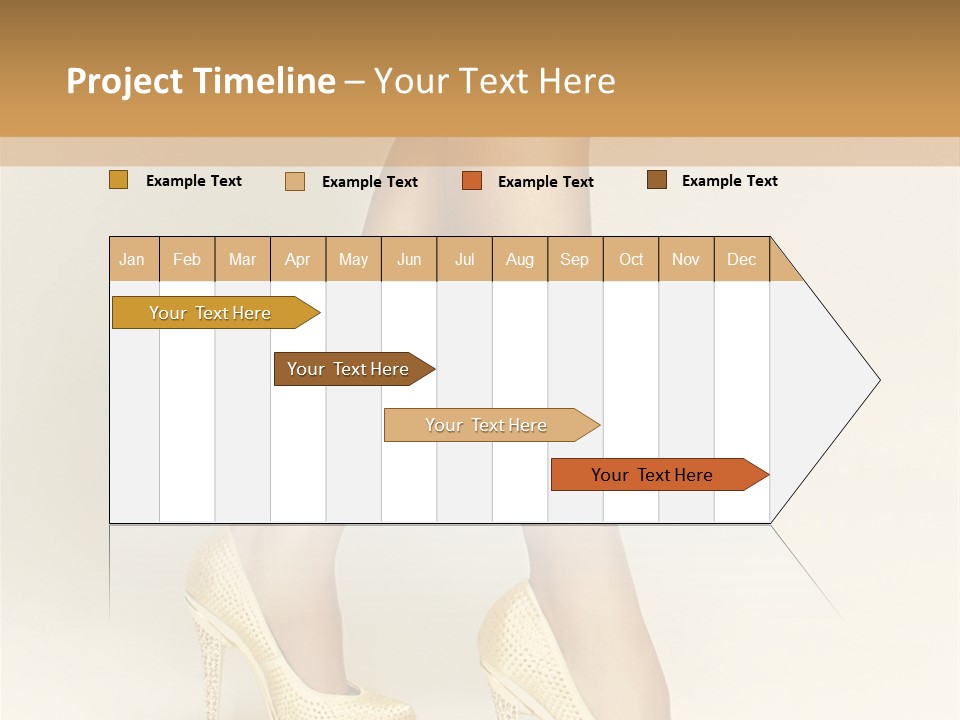 Project Timeline – Your Text Here

Example Text
Example Text
Example Text
Example Text

| Jan | Feb | Mar | Apr | May | Jun | Jul | Aug | Sep | Oct | Nov | Dec |
|---|---|---|---|---|---|---|---|---|---|---|---|

Your Text Here

Your Text Here

Your Text Here

Your Text Here